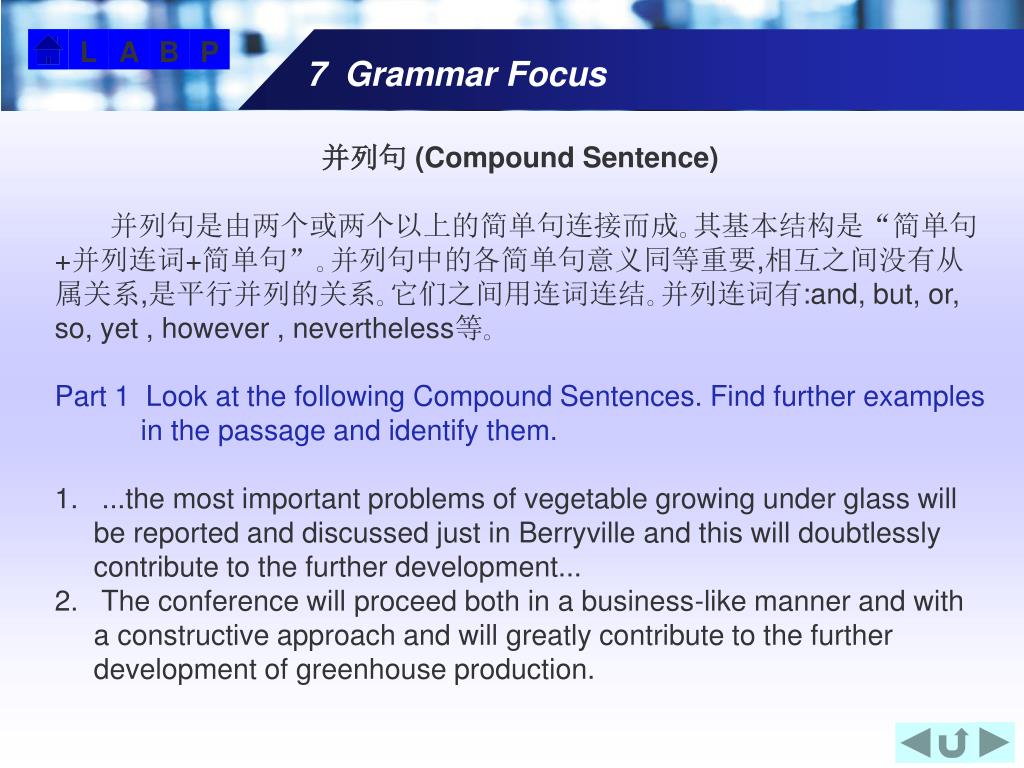 L A B P

7 Grammar Focus

并列句 (Compound Sentence)

并列句是由两个或两个以上的简单句连接而成。其基本结构是“简单句+并列连词+简单句”。并列句中的各简单句意义同等重要,相互之间没有从属关系,是平行并列的关系。它们之间用连词连结。并列连词有:and, but, or, so, yet , however , nevertheless等。

Part 1 Look at the following Compound Sentences. Find further examples in the passage and identify them.

1. ...the most important problems of vegetable growing under glass will be reported and discussed just in Berryville and this will doubtlessly contribute to the further development...
2. The conference will proceed both in a business-like manner and with a constructive approach and will greatly contribute to the further development of greenhouse production.